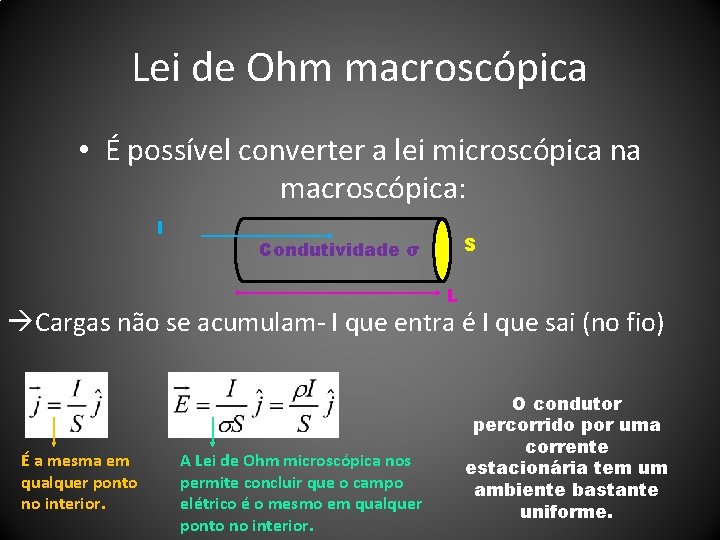 Lei de Ohm macroscópica

• É possível converter a lei microscópica na macroscópica:

I

Condutividade σ

S

L

→Cargas não se acumulam- I que entra é I que sai (no fio)

$\bar{j} = \frac{I}{S}\hat{j}$

É a mesma em qualquer ponto no interior.

$\bar{E} = \frac{I}{\sigma S}\hat{j} = \frac{\rho I}{S}\hat{j}$

A Lei de Ohm microscópica nos permite concluir que o campo elétrico é o mesmo em qualquer ponto no interior.

O condutor percorrido por uma corrente estacionária tem um ambiente bastante uniforme.